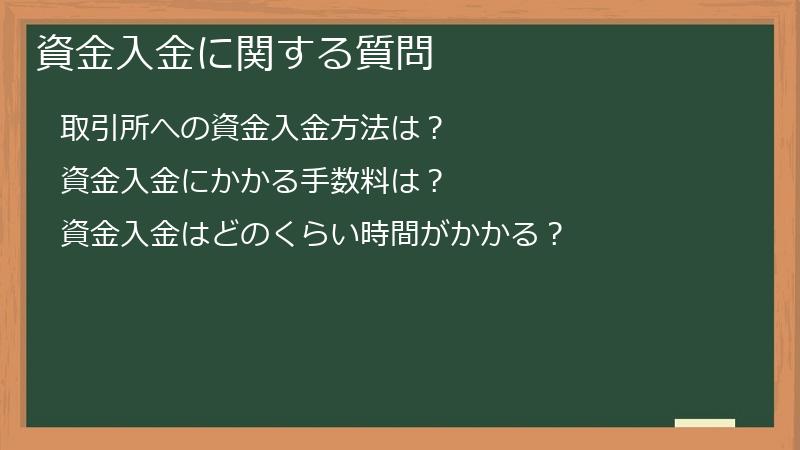 資金入金に関する質問

取引所への資金入金方法は？

資金入金にかかる手数料は？

資金入金はどのくらい時間がかかる？